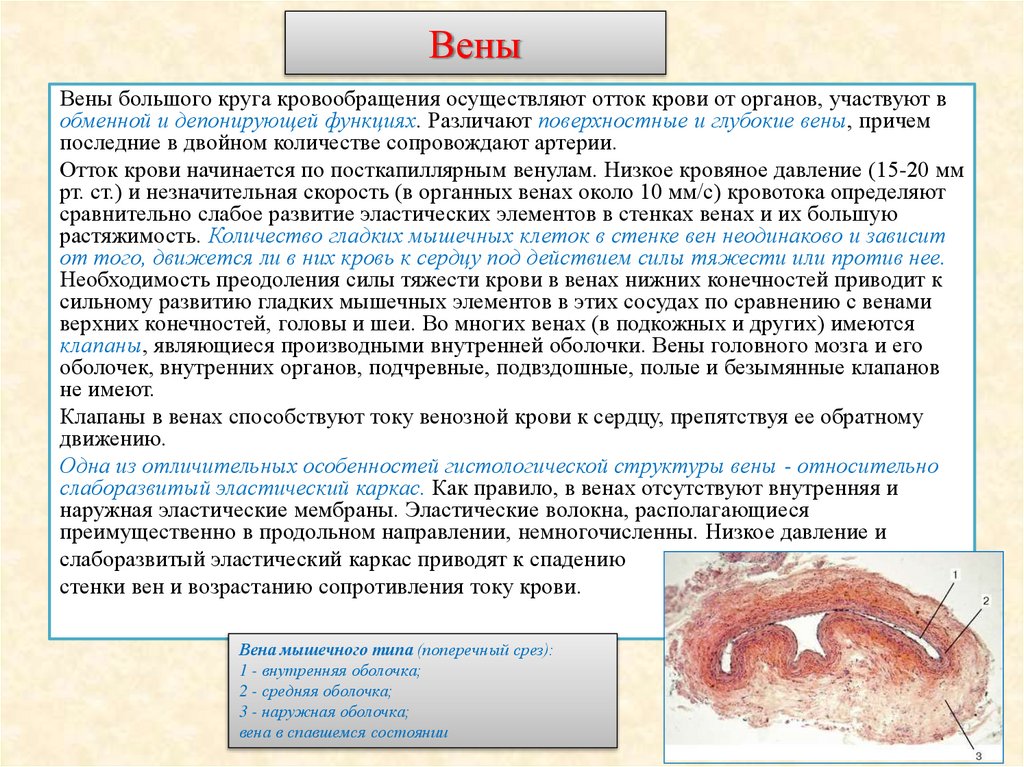 Вены

Вены большого круга кровообращения осуществляют отток крови от органов, участвуют в обменной и депонирующей функциях. Различают поверхностные и глубокие вены, причем последние в двойном количестве сопровождают артерии.

Отток крови начинается по посткапиллярным венулам. Низкое кровяное давление (15-20 мм рт. ст.) и незначительная скорость (в органных венах около 10 мм/с) кровотока определяют сравнительно слабое развитие эластических элементов в стенках венах и их большую растяжимость. Количество гладких мышечных клеток в стенке вен неодинаково и зависит от того, движется ли в них кровь к сердцу под действием силы тяжести или против нее. Необходимость преодоления силы тяжести крови в венах нижних конечностей приводит к сильному развитию гладких мышечных элементов в этих сосудах по сравнению с венами верхних конечностей, головы и шеи. Во многих венах (в подкожных и других) имеются клапаны, являющиеся производными внутренней оболочки. Вены головного мозга и его оболочек, внутренних органов, подчревные, подвздошные, полые и безымянные клапанов не имеют.

Клапаны в венах способствуют току венозной крови к сердцу, препятствуя ее обратному движению.

Одна из отличительных особенностей гистологической структуры вены - относительно слаборазвитый эластический каркас. Как правило, в венах отсутствуют внутренняя и наружная эластические мембраны. Эластические волокна, располагающиеся преимущественно в продольном направлении, немногочисленны. Низкое давление и слаборазвитый эластический каркас приводят к спадению стенки вен и возрастанию сопротивления току крови.

Вена мышечного типа (поперечный срез):
1 - внутренняя оболочка;
2 - средняя оболочка;
3 - наружная оболочка;
вена в спавшемся состоянии

1
2
3